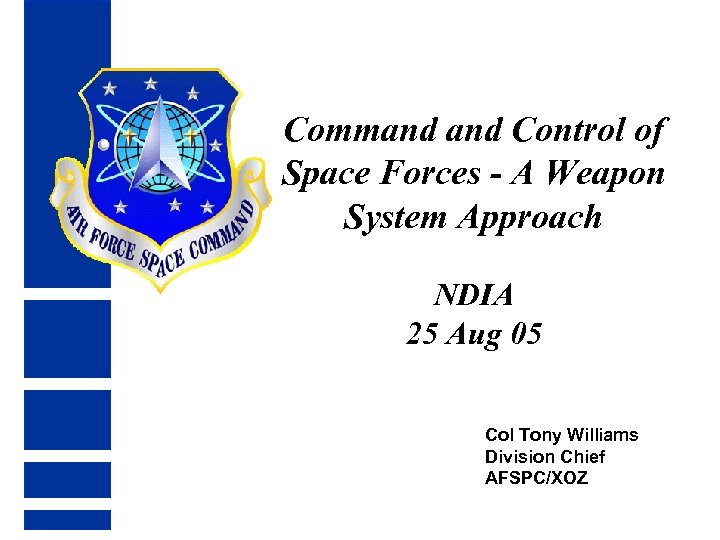 AIR FORCE SPACE COMMAND

Command and Control of Space Forces - A Weapon System Approach

NDIA
25 Aug 05

Col Tony Williams
Division Chief
AFSPC/XOZ